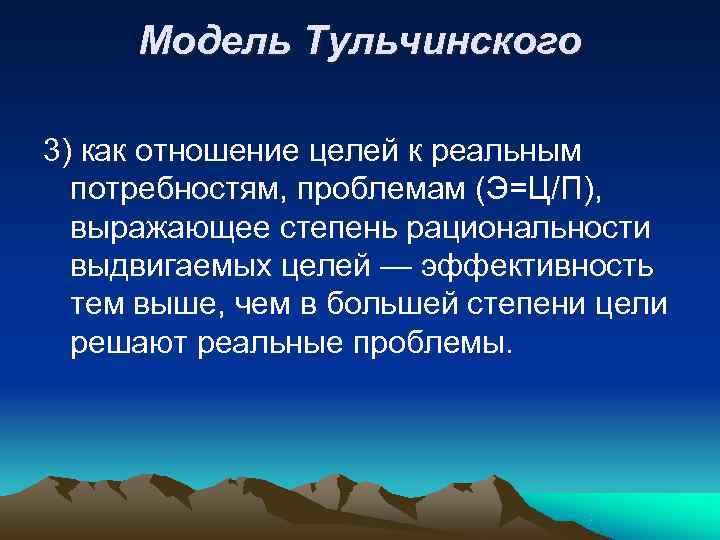 Модель Тульчинского

3) как отношение целей к реальным потребностям, проблемам (Э=Ц/П), выражающее степень рациональности выдвигаемых целей — эффективность тем выше, чем в большей степени цели решают реальные проблемы.